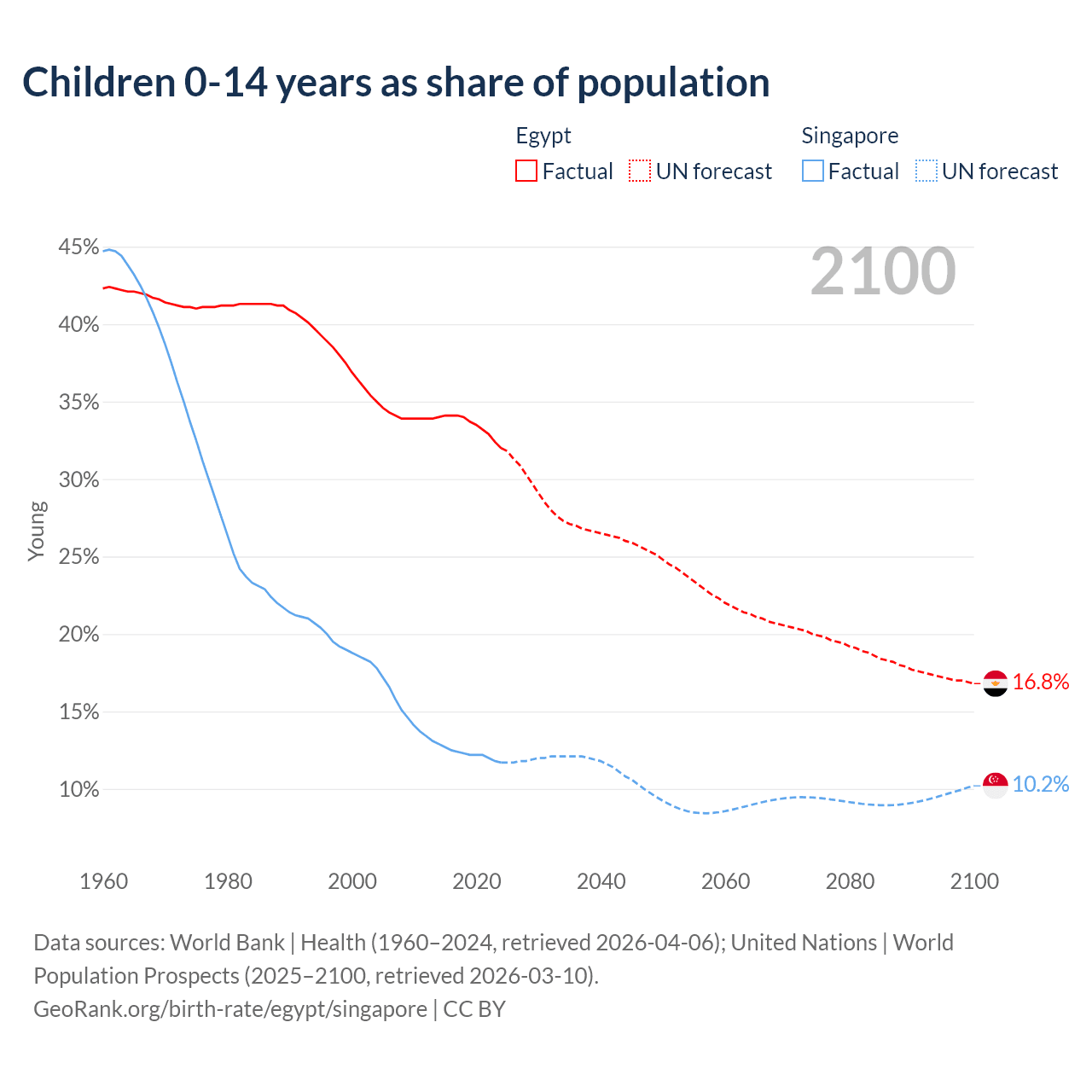 Children 0-14 years as share of population

Egypt
Factual UN forecast

Singapore
Factual UN forecast

2100

45%
40%
35%
30%
25%
20%
15%
10%

Young

16.8%
10.2%

1960 1980 2000 2020 2040 2060 2080 2100

Data sources: World Bank | Health (1960–2024, retrieved 2026-04-06); United Nations | World Population Prospects (2025–2100, retrieved 2026-03-10).
GeoRank.org/birth-rate/egypt/singapore | CC BY